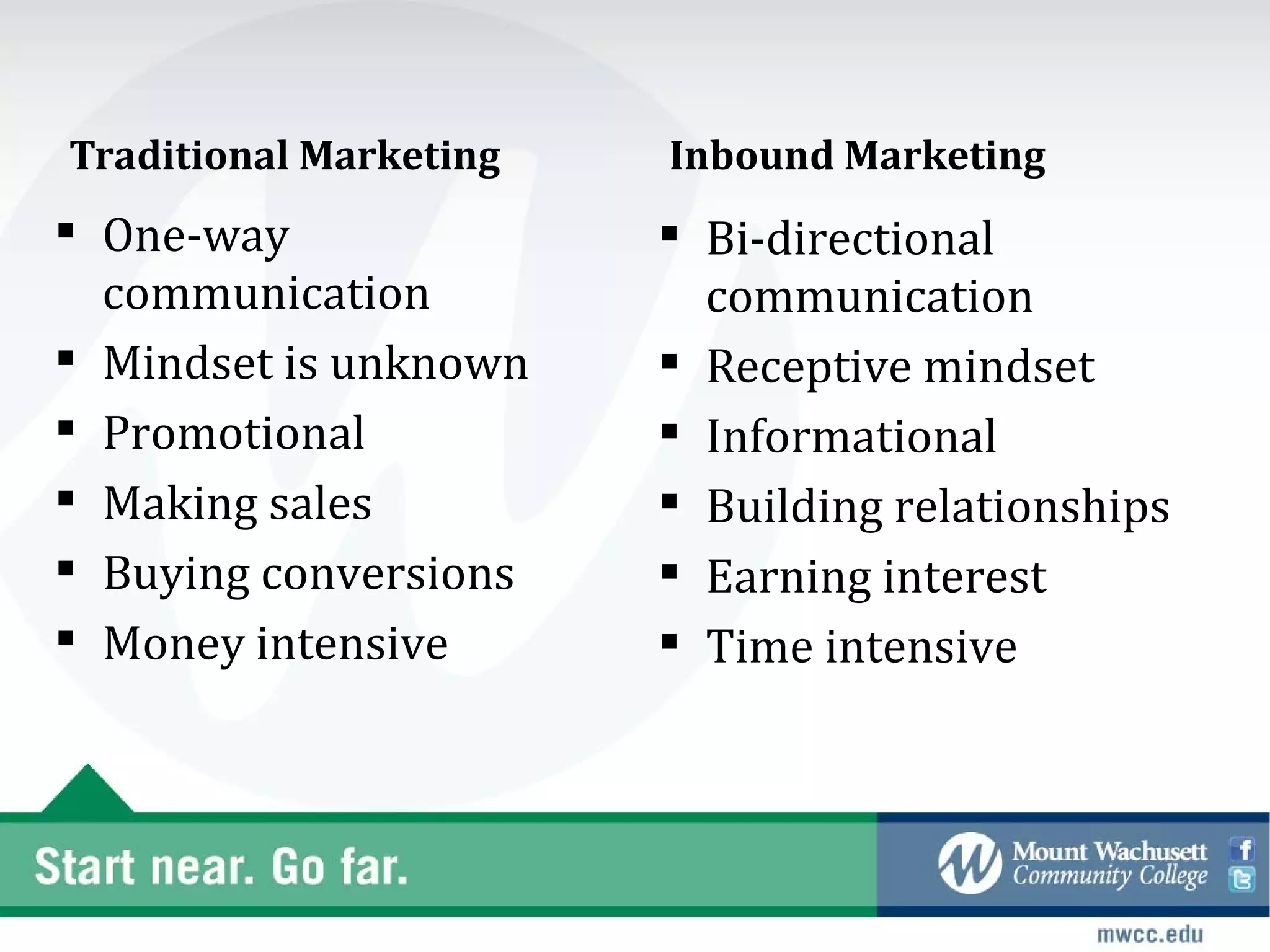 Traditional Marketing

▪ One-way communication
▪ Mindset is unknown
▪ Promotional
▪ Making sales
▪ Buying conversions
▪ Money intensive

Inbound Marketing

▪ Bi-directional communication
▪ Receptive mindset
▪ Informational
▪ Building relationships
▪ Earning interest
▪ Time intensive

Start near. Go far.

Mount Wachusett Community College

mwcc.edu